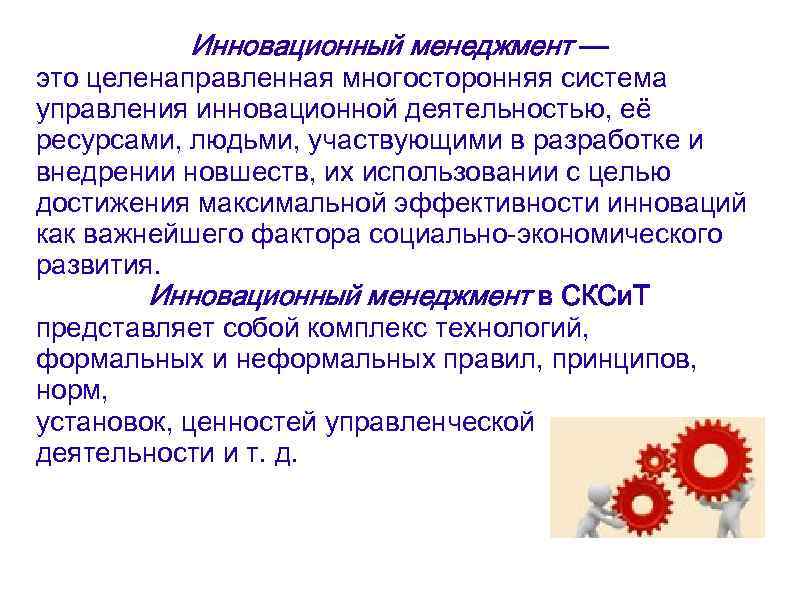 Инновационный менеджмент — это целенаправленная многосторонняя система управления инновационной деятельностью, её ресурсами, людьми, участвующими в разработке и внедрении новшеств, их использовании с целью достижения максимальной эффективности инноваций как важнейшего фактора социально-экономического развития.

Инновационный менеджмент в СКСиТ представляет собой комплекс технологий, формальных и неформальных правил, принципов, норм, установок, ценностей управленческой деятельности и т. д.